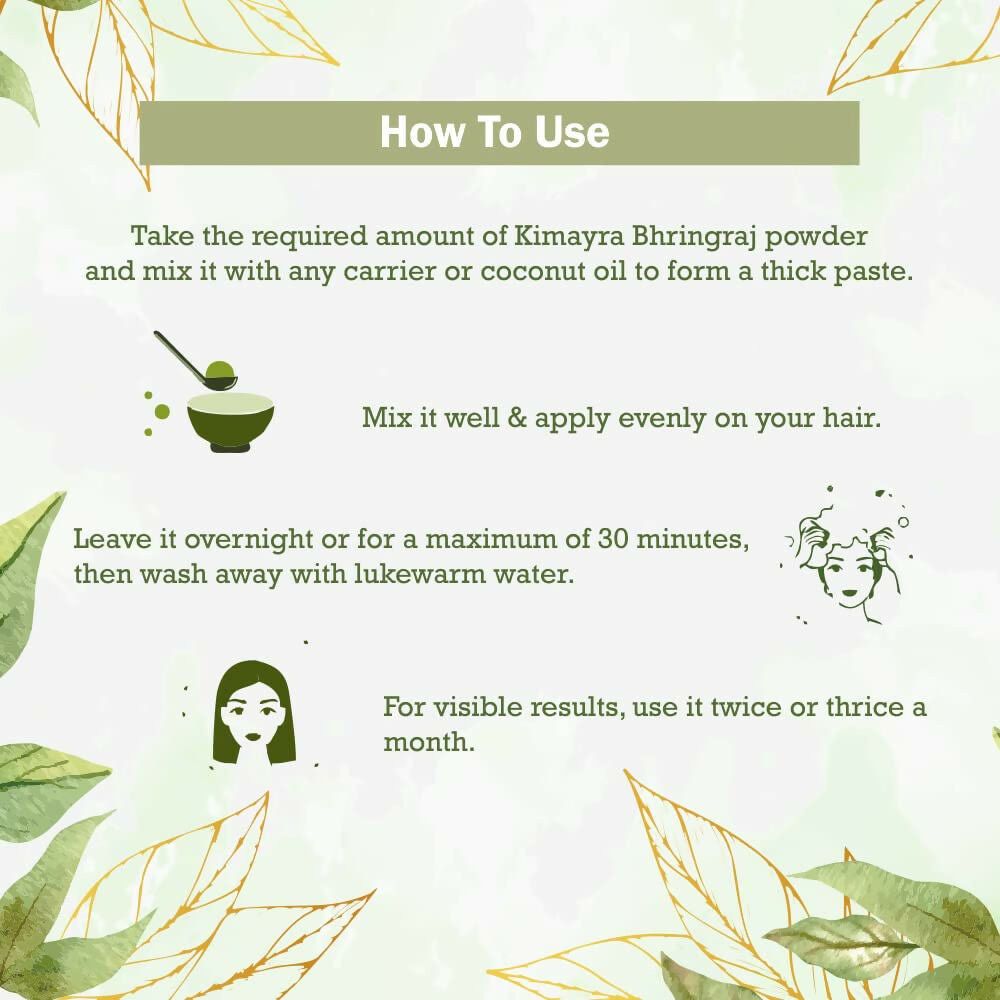 How To Use

Take the required amount of Kimayra Bhringraj powder and mix it with any carrier or coconut oil to form a thick paste.

Mix it well & apply evenly on your hair.

Leave it overnight or for a maximum of 30 minutes, then wash away with lukewarm water.

For visible results, use it twice or thrice a month.